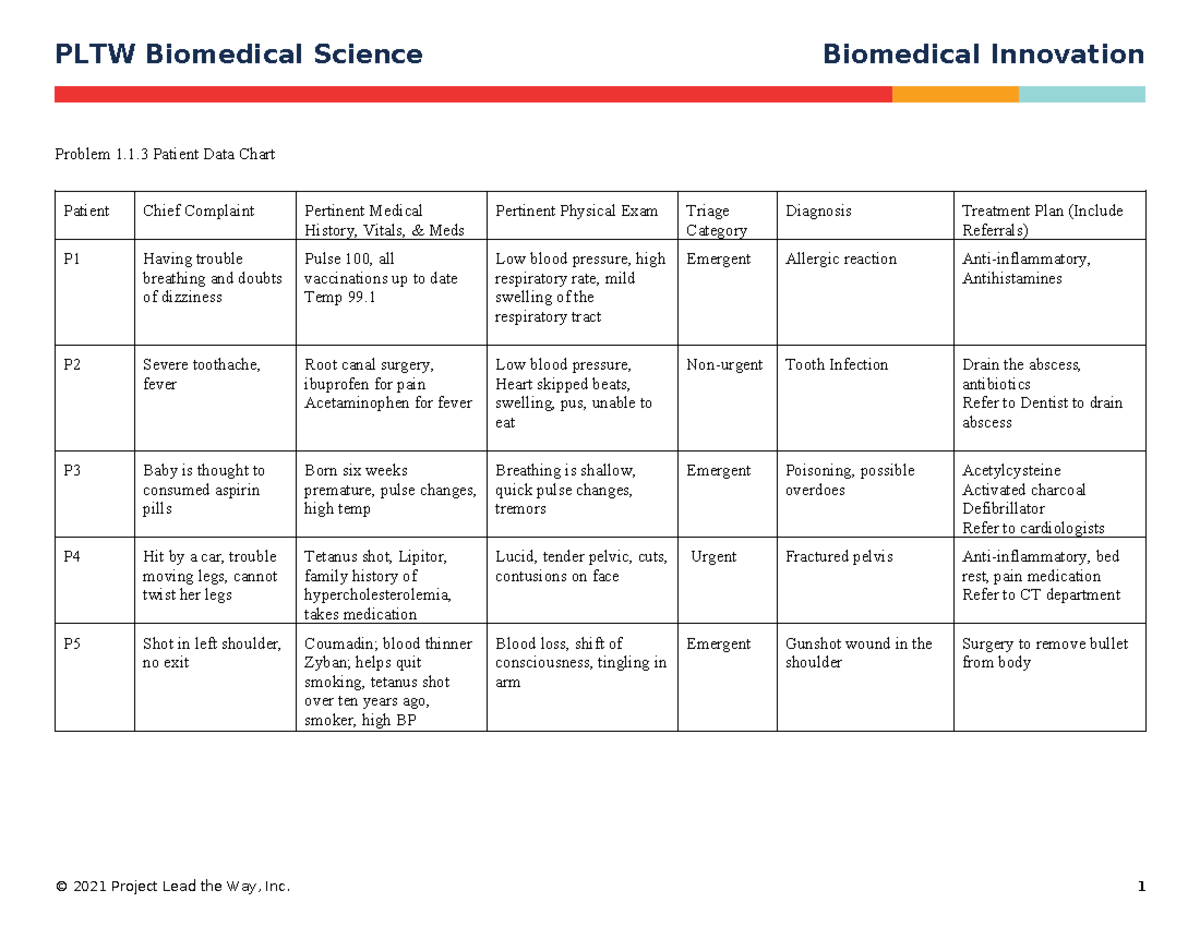 PLTW Biomedical Science

Biomedical Innovation

Problem 1.1.3 Patient Data Chart

| Patient | Chief Complaint | Pertinent Medical History, Vitals, & Meds | Pertinent Physical Exam | Triage Category | Diagnosis | Treatment Plan (Include Referrals) |
|---|---|---|---|---|---|---|
| P1 | Having trouble breathing and doubts of dizziness | Pulse 100, all vaccinations up to date Temp 99.1 | Low blood pressure, high respiratory rate, mild swelling of the respiratory tract | Emergent | Allergic reaction | Anti-inflammatory, Antihistamines |
| P2 | Severe toothache, fever | Root canal surgery, ibuprofen for pain Acetaminophen for fever | Low blood pressure, Heart skipped beats, swelling, pus, unable to eat | Non-urgent | Tooth Infection | Drain the abscess, antibiotics Refer to Dentist to drain abscess |
| P3 | Baby is thought to consumed aspirin pills | Born six weeks premature, pulse changes, high temp | Breathing is shallow, quick pulse changes, tremors | Emergent | Poisoning, possible overdoes | Acetylcysteine Activated charcoal Defibrillator Refer to cardiologists |
| P4 | Hit by a car, trouble moving legs, cannot twist her legs | Tetanus shot, Lipitor, family history of hypercholesterolemia, takes medication | Lucid, tender pelvic, cuts, contusions on face | Urgent | Fractured pelvis | Anti-inflammatory, bed rest, pain medication Refer to CT department |
| P5 | Shot in left shoulder, no exit | Coumadin; blood thinner Zyban; helps quit smoking, tetanus shot over ten years ago, smoker, high BP | Blood loss, shift of consciousness, tingling in arm | Emergent | Gunshot wound in the shoulder | Surgery to remove bullet from body |

© 2021 Project Lead the Way, Inc.

1